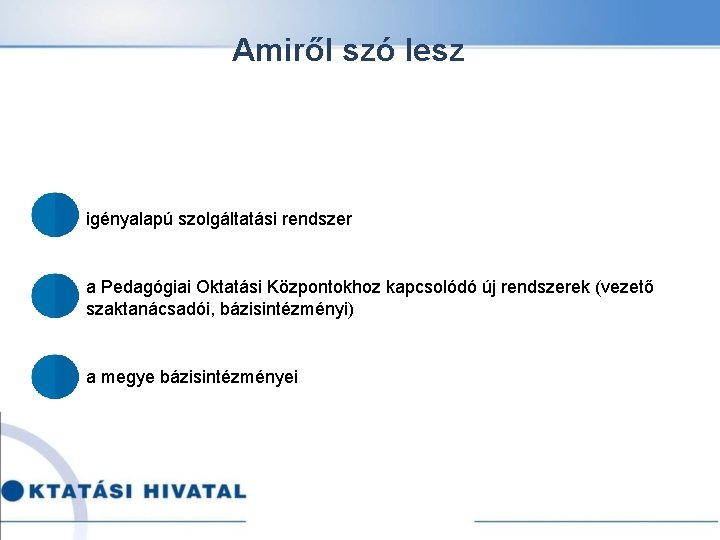 Amiről szó lesz

igényalapú szolgáltatási rendszer

a Pedagógiai Oktatási Központokhoz kapcsolódó új rendszerek (vezető szaktanácsadói, bázisintézményi)

a megye bázisintézményei

KTATÁSI HIVATAL